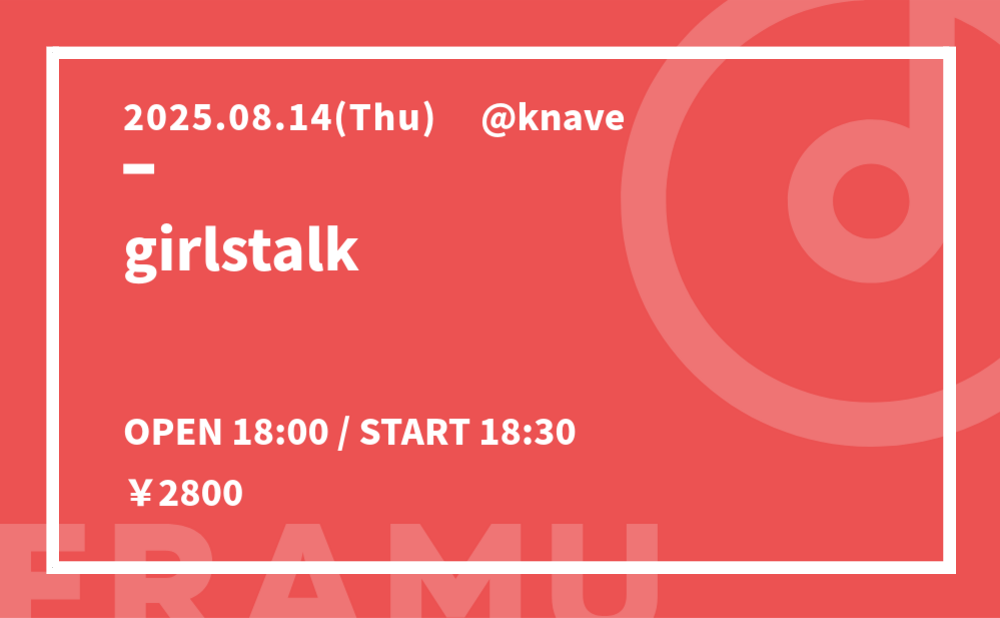 2025.08.14(Thu) @knave

girlstalk

OPEN 18:00 / START 18:30

￥2800

FRAMU